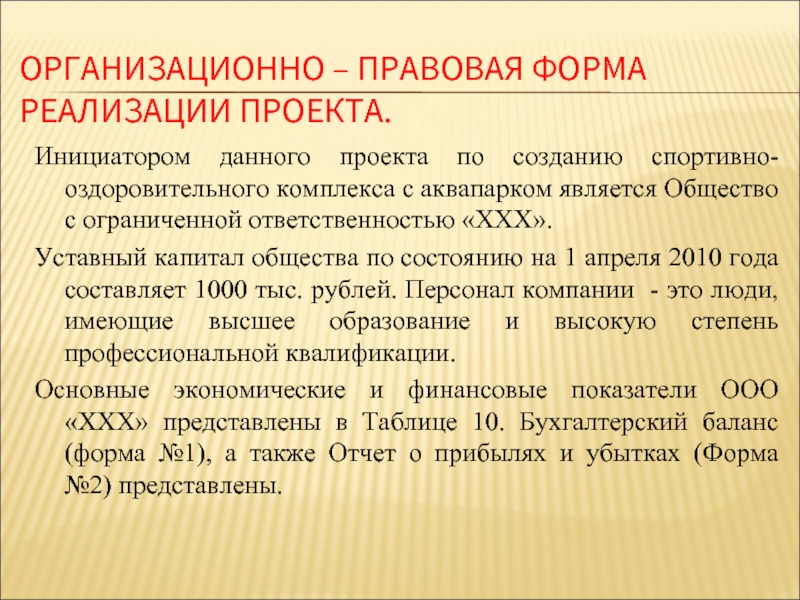 ОРГАНИЗАЦИОННО – ПРАВОВАЯ ФОРМА РЕАЛИЗАЦИИ ПРОЕКТА.

Инициатором данного проекта по созданию спортивно-оздоровительного комплекса с аквапарком является Общество с ограниченной ответственностью «ХХХ».

Уставный капитал общества по состоянию на 1 апреля 2010 года составляет 1000 тыс. рублей. Персонал компании - это люди, имеющие высшее образование и высокую степень профессиональной квалификации.

Основные экономические и финансовые показатели ООО «ХХХ» представлены в Таблице 10. Бухгалтерский баланс (форма №1), а также Отчет о прибылях и убытках (Форма №2) представлены.